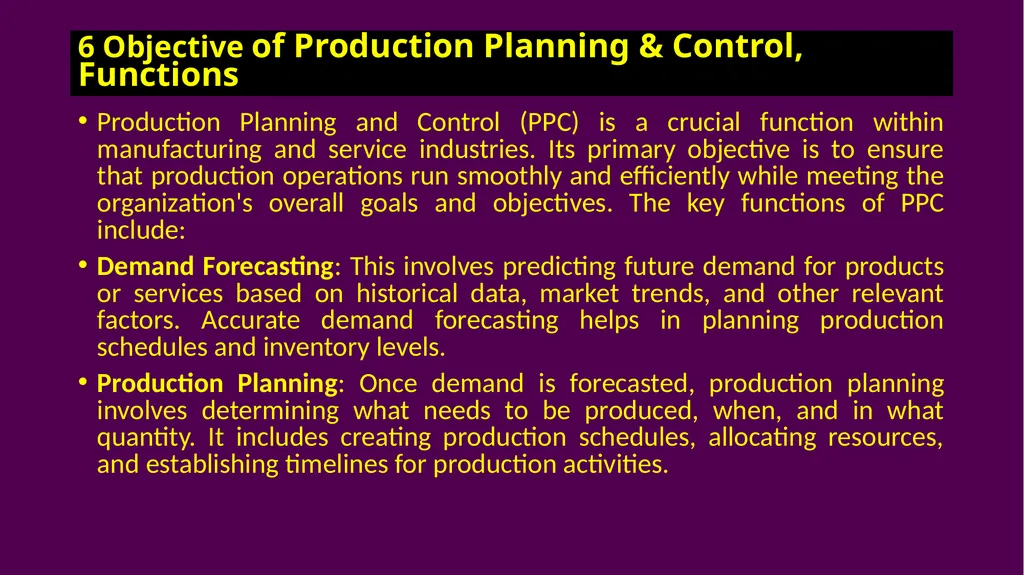 6 Objective of Production Planning & Control, Functions

• Production Planning and Control (PPC) is a crucial function within manufacturing and service industries. Its primary objective is to ensure that production operations run smoothly and efficiently while meeting the organization's overall goals and objectives. The key functions of PPC include:

• Demand Forecasting: This involves predicting future demand for products or services based on historical data, market trends, and other relevant factors. Accurate demand forecasting helps in planning production schedules and inventory levels.

• Production Planning: Once demand is forecasted, production planning involves determining what needs to be produced, when, and in what quantity. It includes creating production schedules, allocating resources, and establishing timelines for production activities.